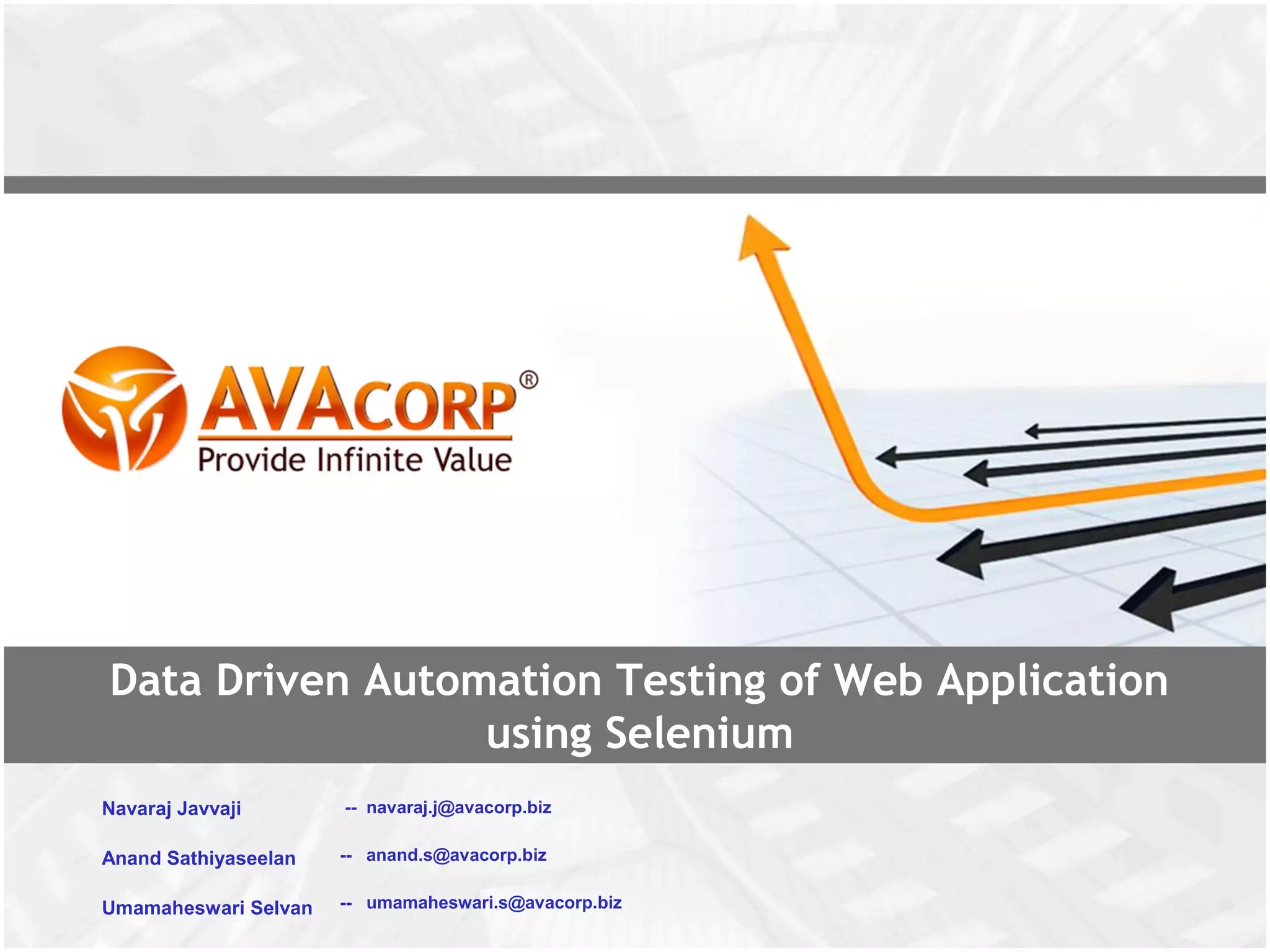 AVACORP®
Provide Infinite Value

Data Driven Automation Testing of Web Application using Selenium

Navaraj Javvaji -- navaraj.j@avacorp.biz

Anand Sathiyaseelan -- anand.s@avacorp.biz

Umamaheswari Selvan -- umamaheswari.s@avacorp.biz